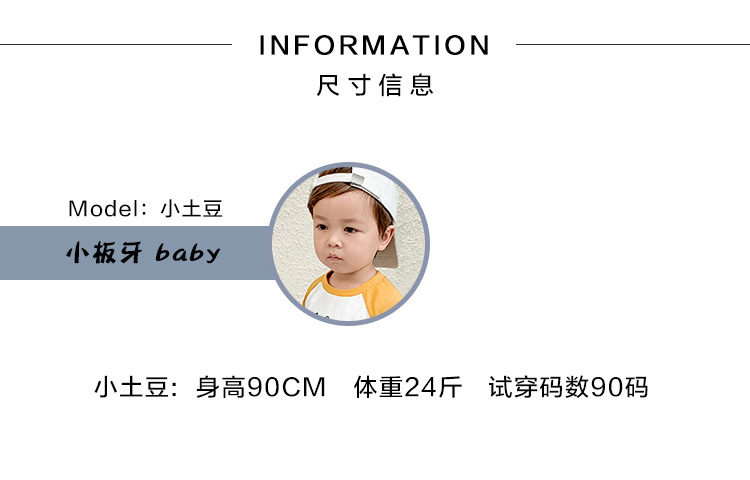 INFORMATION
尺寸信息

Model：小土豆
小板牙 baby

小土豆：身高90CM　体重24斤　试穿码数90码